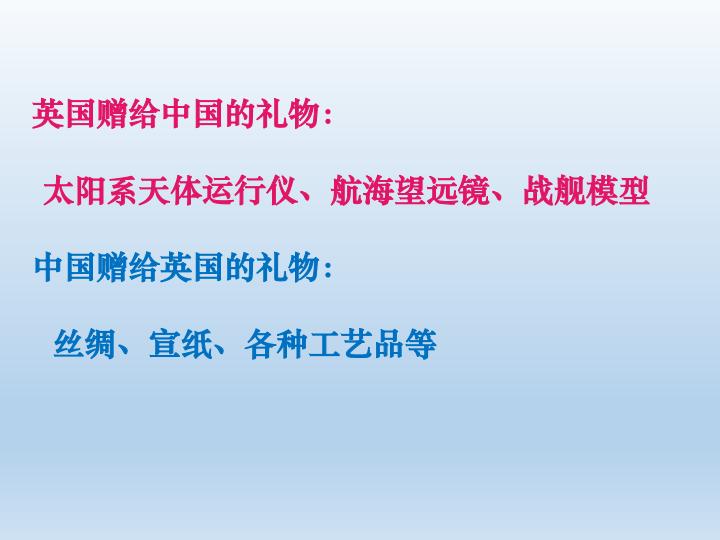 英国赠给中国的礼物:

太阳系天体运行仪、航海望远镜、战舰模型

中国赠给英国的礼物:

丝绸、宣纸、各种工艺品等